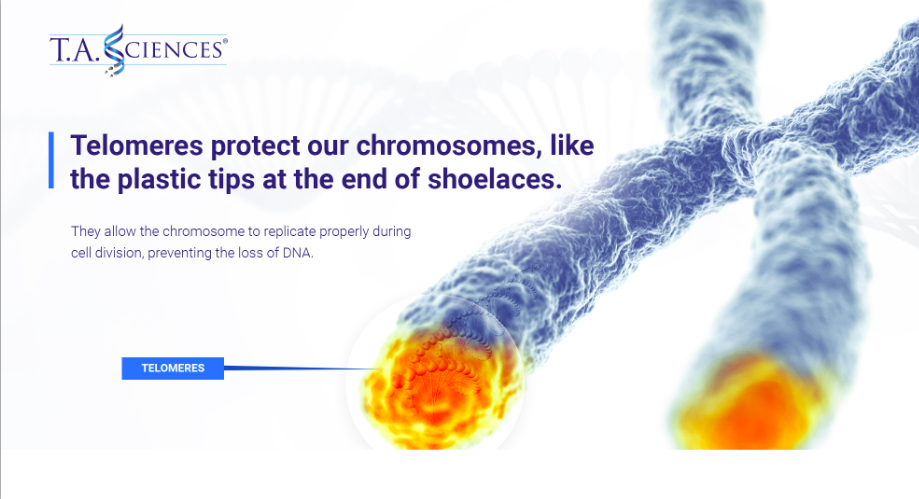 T.A. SCIENCES®

Telomeres protect our chromosomes, like the plastic tips at the end of shoelaces.

They allow the chromosome to replicate properly during cell division, preventing the loss of DNA.

TELOMERES